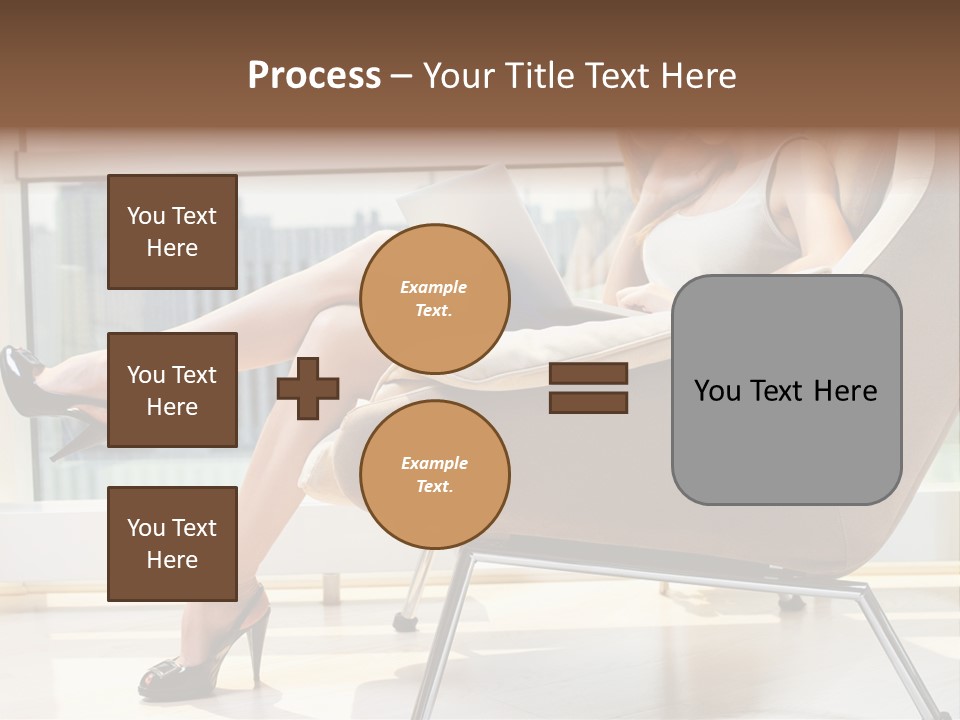 Process – Your Title Text Here

You Text Here

You Text Here

You Text Here

Example Text.

Example Text.

You Text Here